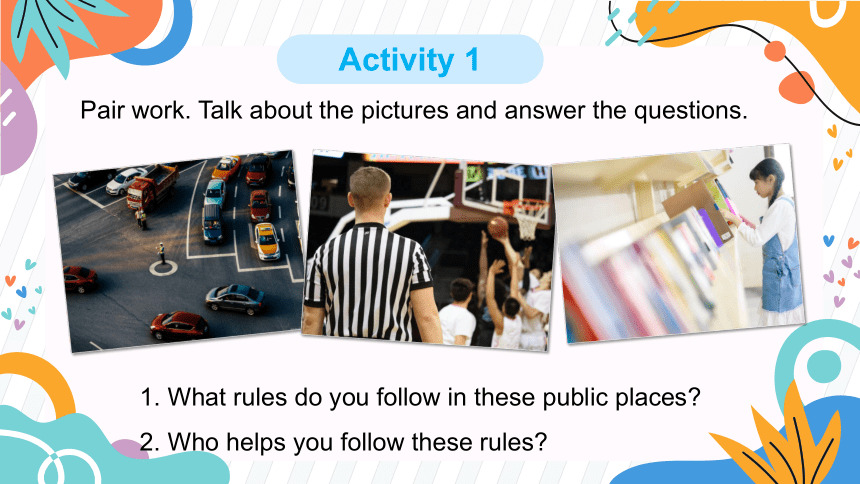 Activity 1

Pair work. Talk about the pictures and answer the questions.

1. What rules do you follow in these public places?

2. Who helps you follow these rules?